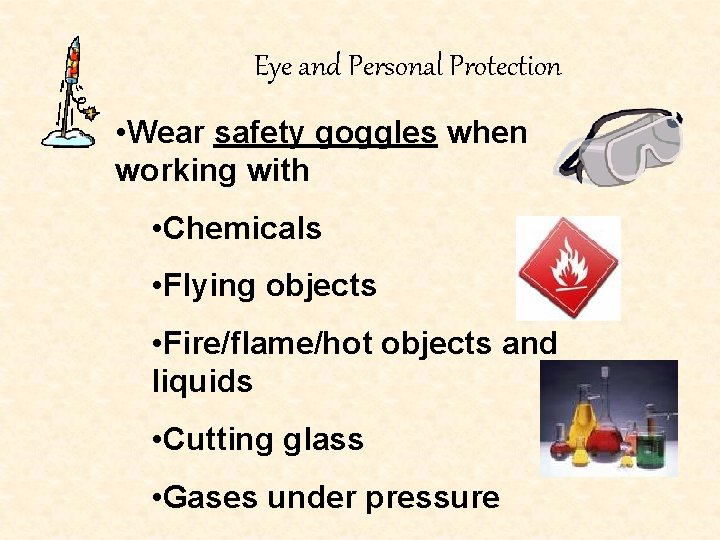 Eye and Personal Protection

•Wear safety goggles when working with

•Chemicals

•Flying objects

•Fire/flame/hot objects and liquids

•Cutting glass

•Gases under pressure